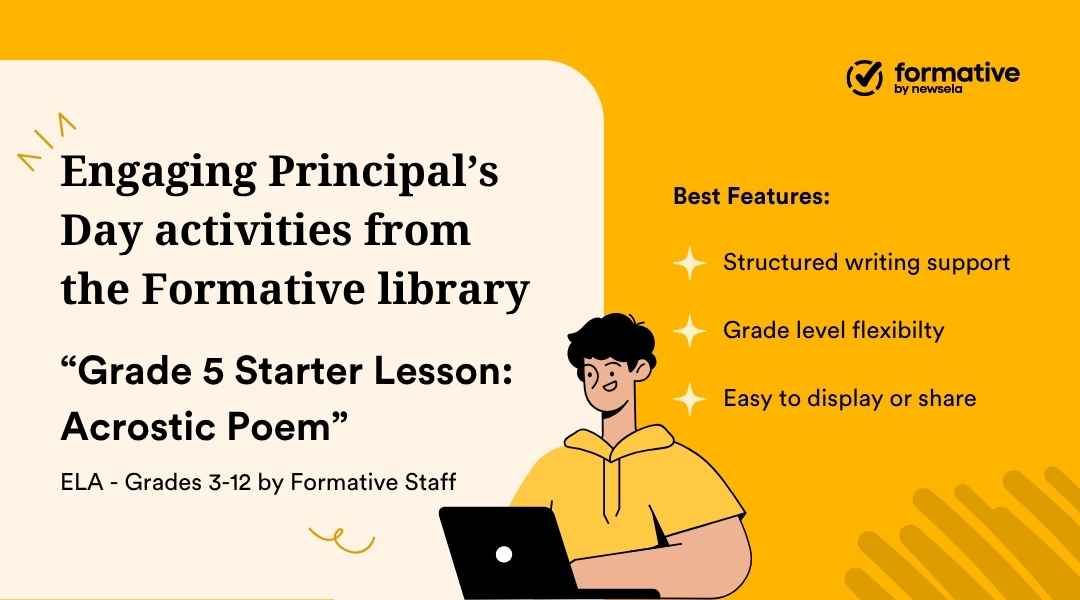 formative
by newsela

Engaging Principal's Day activities from the Formative library

"Grade 5 Starter Lesson: Acrostic Poem"

ELA - Grades 3-12 by Formative Staff

Best Features:

Structured writing support

Grade level flexibilty

Easy to display or share